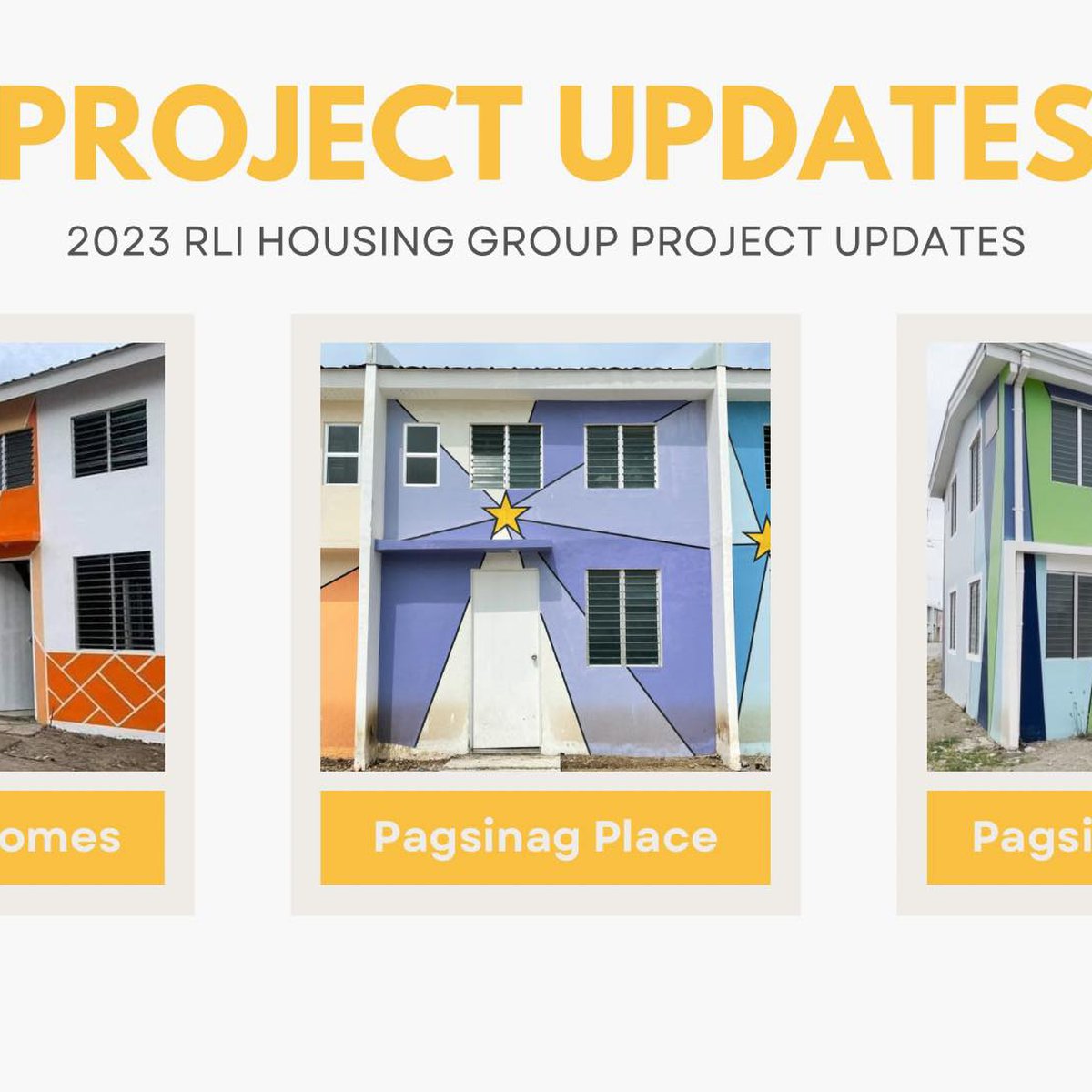 PROJECT UPDATES

2023 RLI HOUSING GROUP PROJECT UPDATES

omes

Pagsinag Place

Pagsi